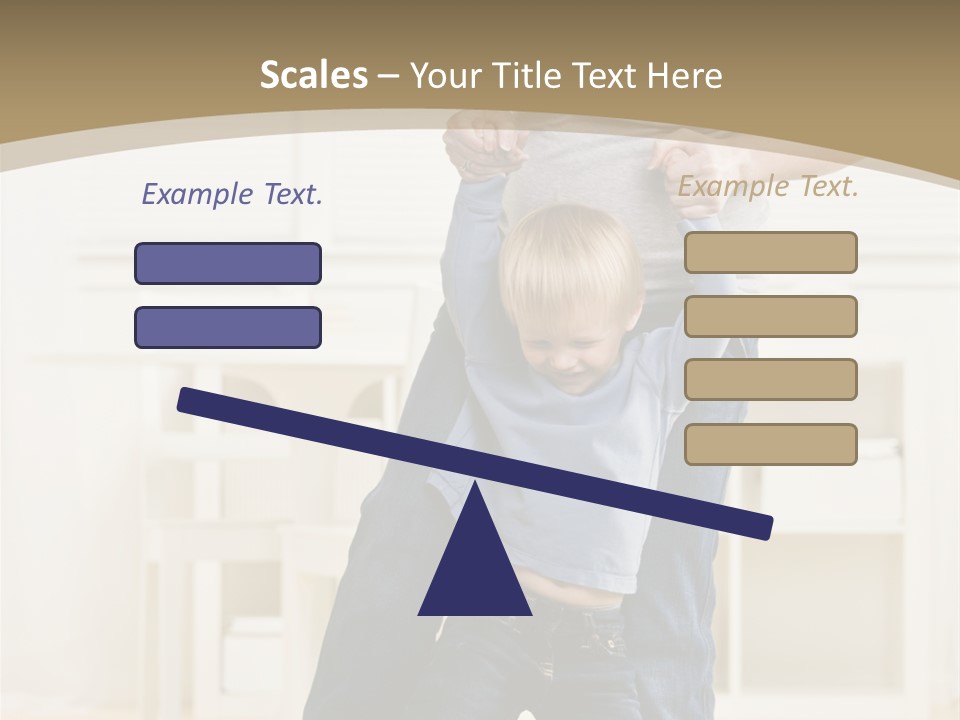 Scales – Your Title Text Here

Example Text.

Example Text.